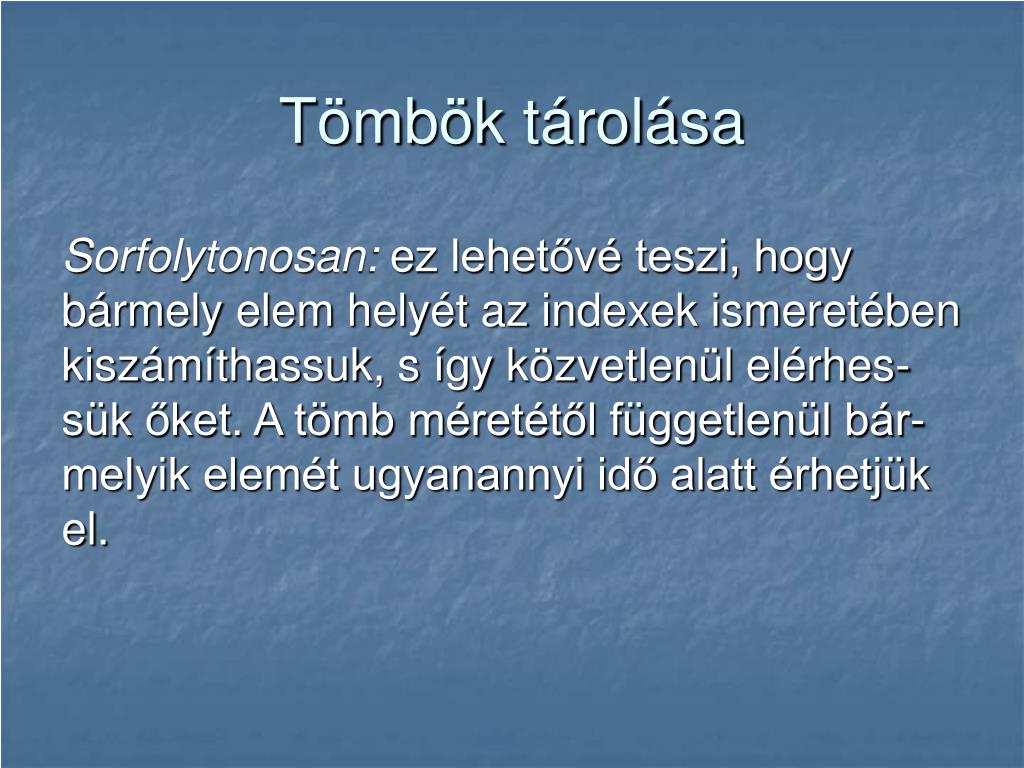 Tömbök tárolása

Sorfolytonosan: ez lehetővé teszi, hogy bármely elem helyét az indexek ismeretében kiszámíthassuk, s így közvetlenül elérhessük őket. A tömb méretétől függetlenül bármelyik elemét ugyanannyi idő alatt érhetjük el.